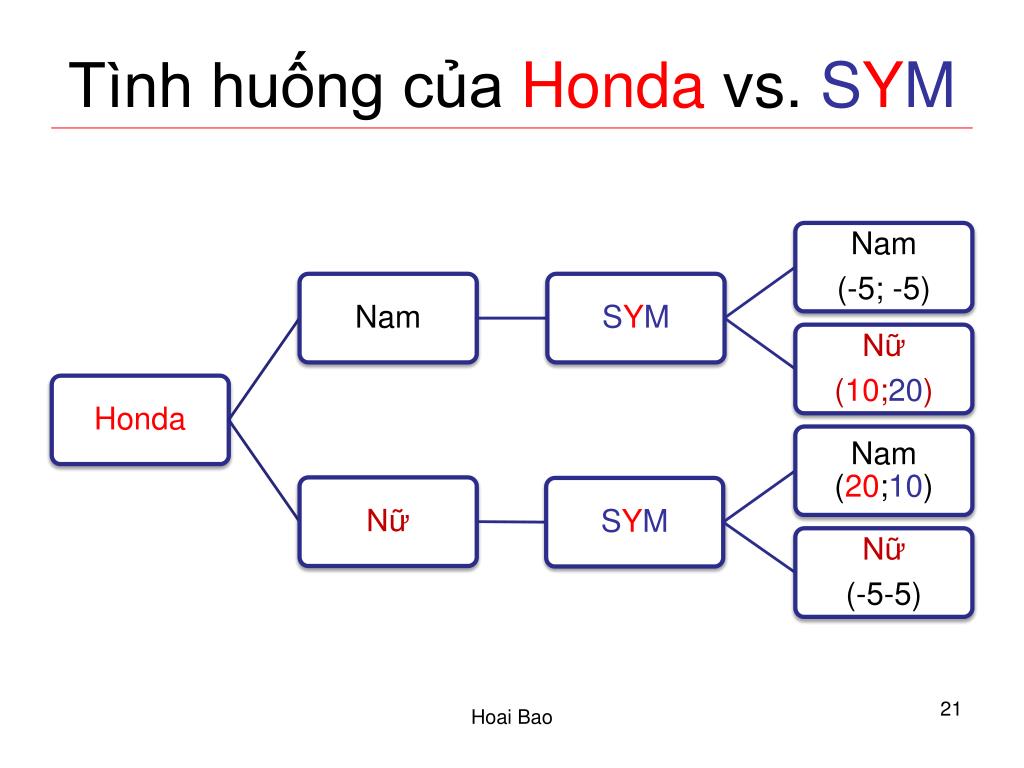 Tình huống của Honda vs. SYM

Honda

Nam

SYM

Nam
(-5; -5)

Nữ
(10;20)

Nữ

SYM

Nam
(20;10)

Nữ
(-5-5)

Hoai Bao

21